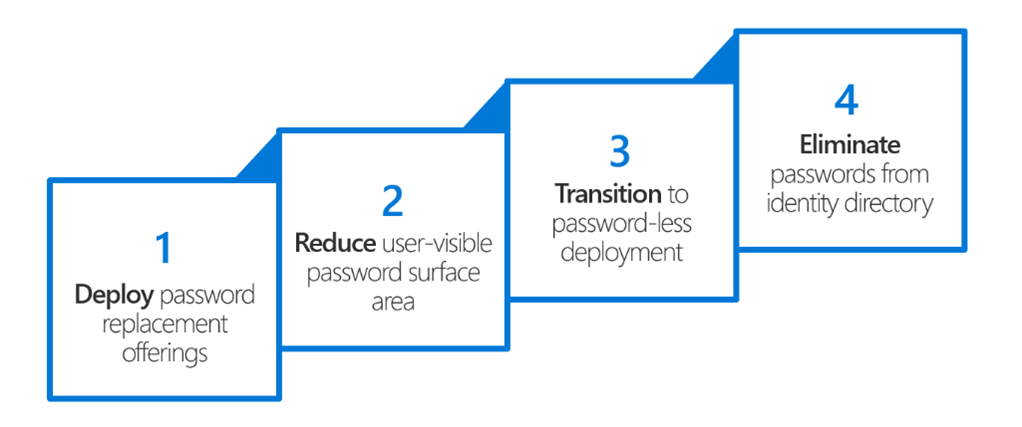 1
Deploy password replacement offerings

2
Reduce user-visible password surface area

3
Transition to password-less deployment

4
Eliminate passwords from identity directory